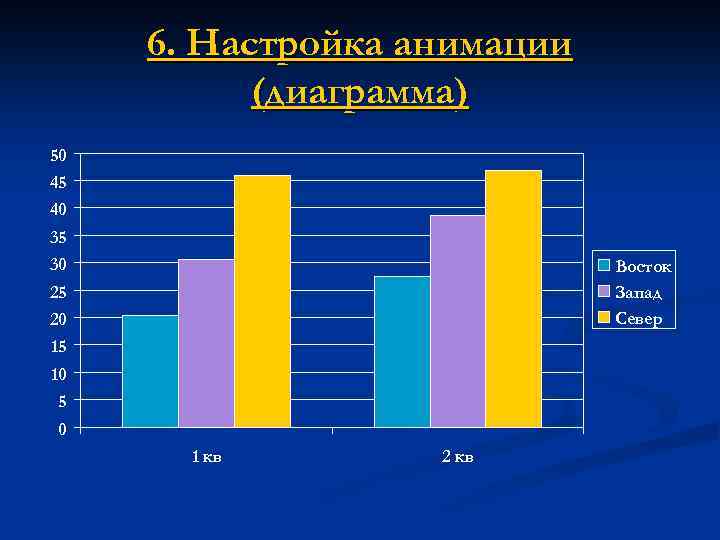 6. Настройка анимации (диаграмма)

50
45
40
35
30
25
20
15
10
5
0

1 кв
2 кв

Восток
Запад
Север